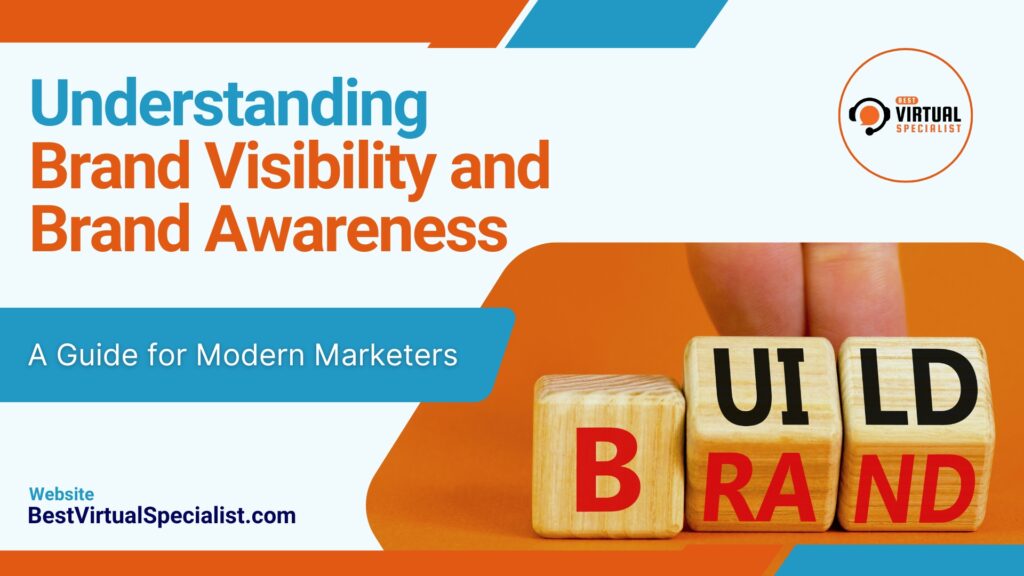 Understanding
Brand Visibility and Brand Awareness

BEST VIRTUAL SPECIALIST

A Guide for Modern Marketers

UI LD
B RA ND

Website
BestVirtualSpecialist.com